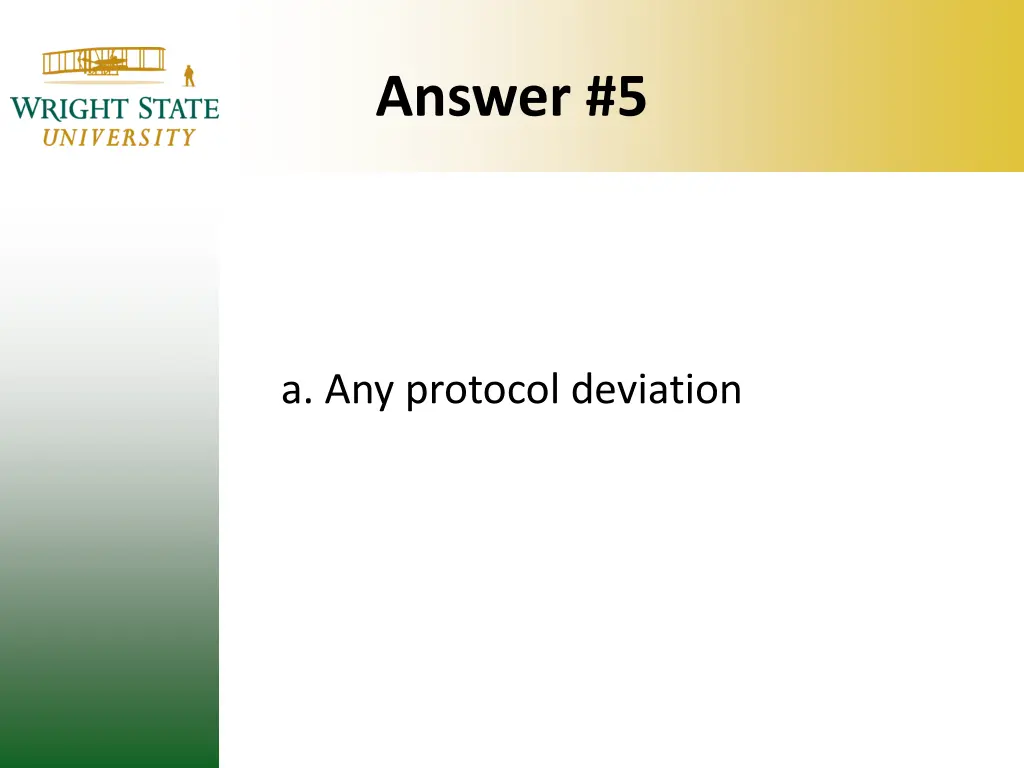 WRIGHT STATE
UNIVERSITY

Answer #5

a. Any protocol deviation